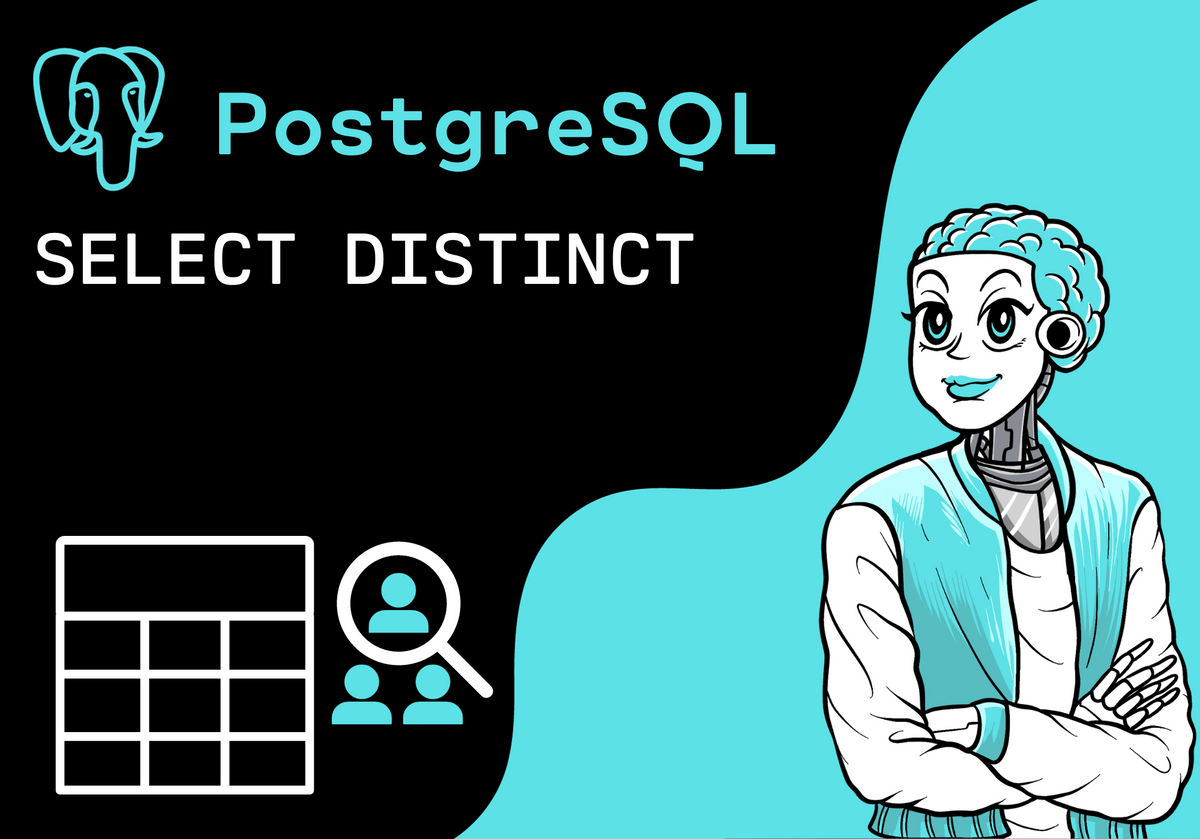 PostgreSQL

SELECT DISTINCT